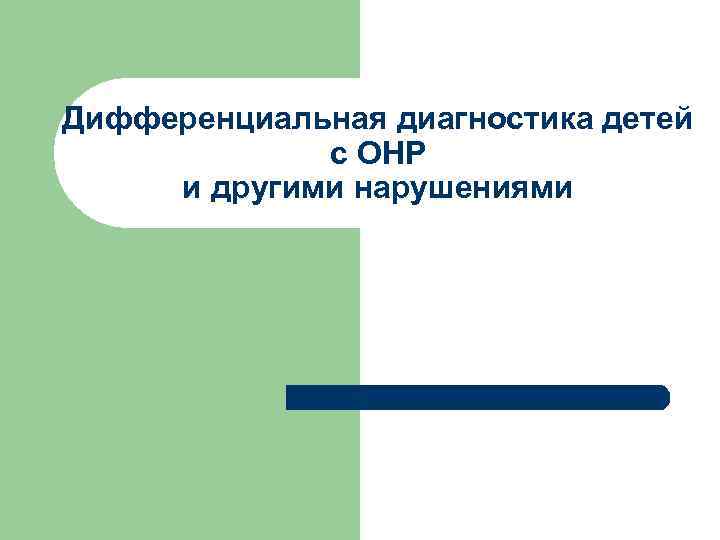 Дифференциальная диагностика детей с ОНР и другими нарушениями